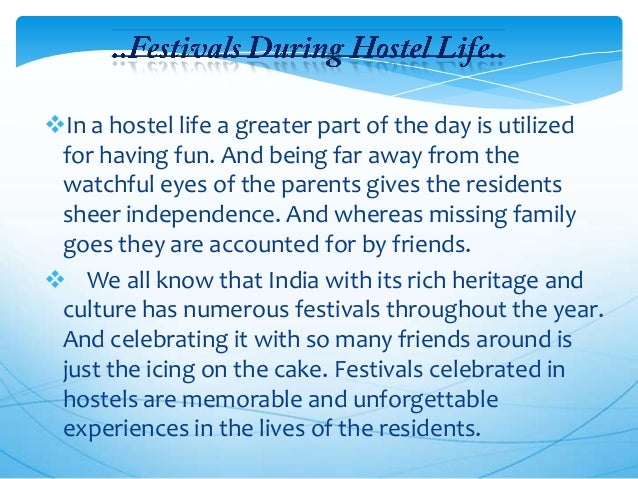 ..Festivals During Hostel Life..

❖In a hostel life a greater part of the day is utilized for having fun. And being far away from the watchful eyes of the parents gives the residents sheer independence. And whereas missing family goes they are accounted for by friends.

❖ We all know that India with its rich heritage and culture has numerous festivals throughout the year. And celebrating it with so many friends around is just the icing on the cake. Festivals celebrated in hostels are memorable and unforgettable experiences in the lives of the residents.